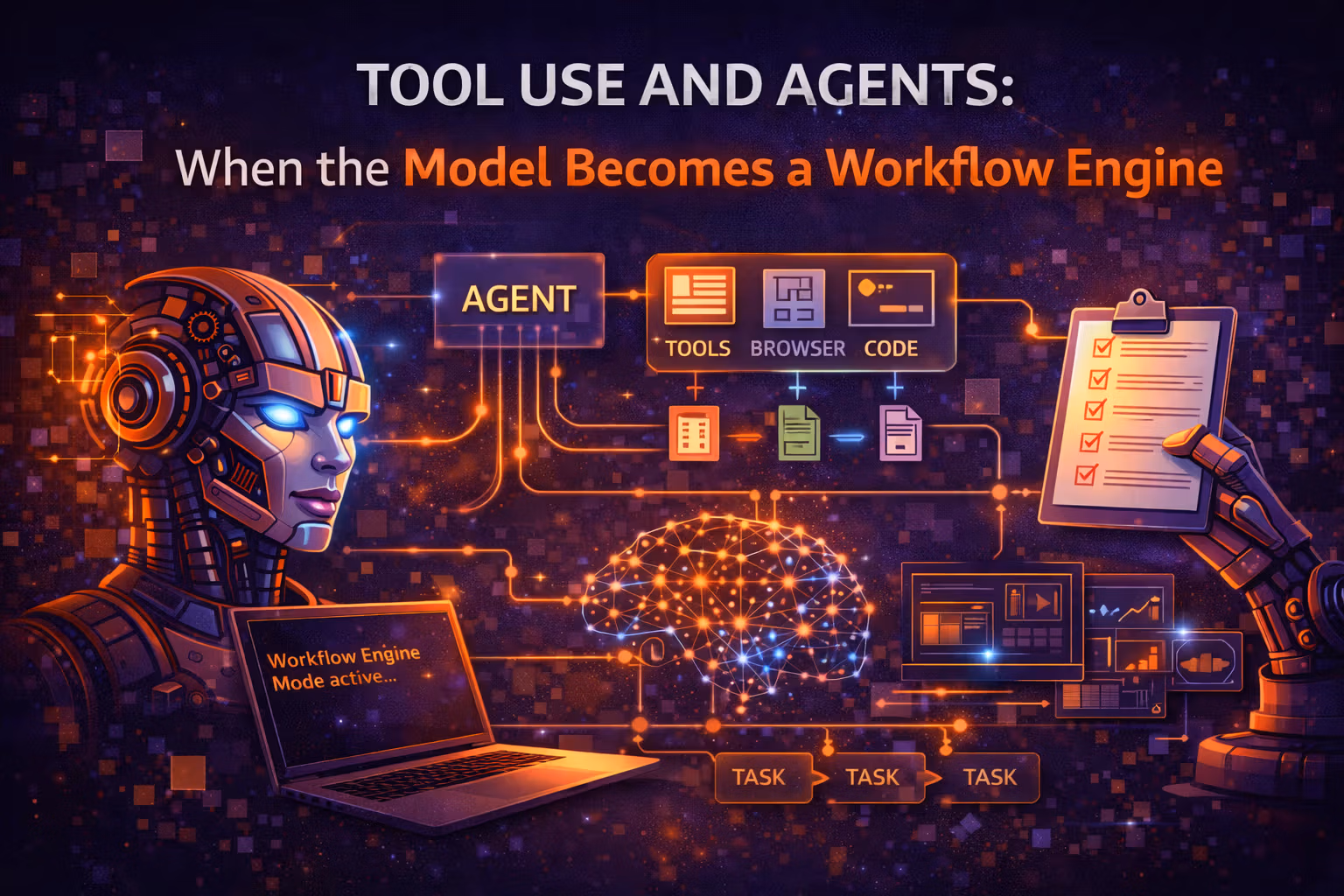 TOOL USE AND AGENTS:
When the Model Becomes a Workflow Engine

AGENT

TOOLS BROWSER CODE

Workflow Engine
Mode active...

TASK TASK TASK